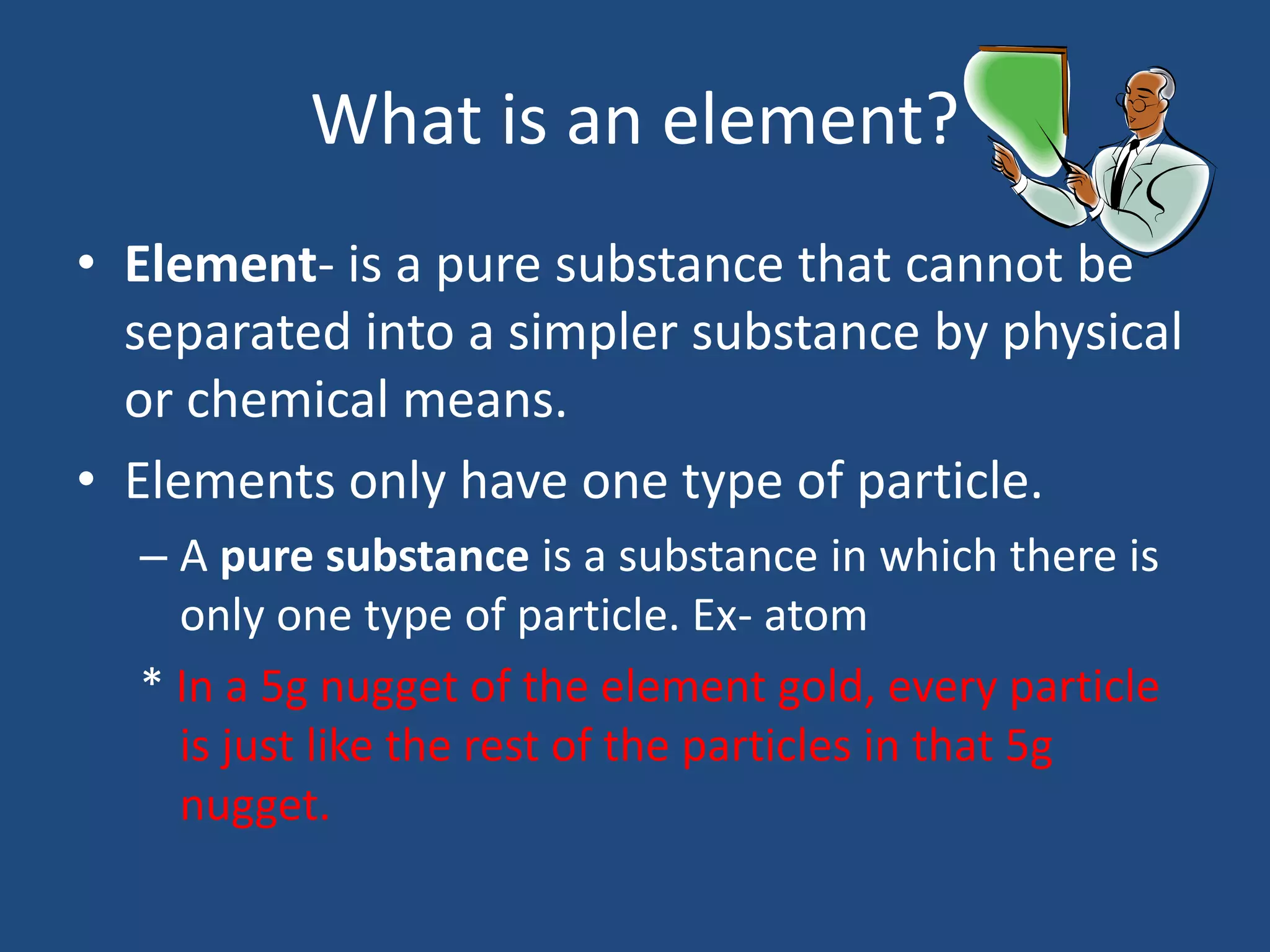 What is an element?

• Element- is a pure substance that cannot be separated into a simpler substance by physical or chemical means.

• Elements only have one type of particle.

– A pure substance is a substance in which there is only one type of particle. Ex- atom

* In a 5g nugget of the element gold, every particle is just like the rest of the particles in that 5g nugget.